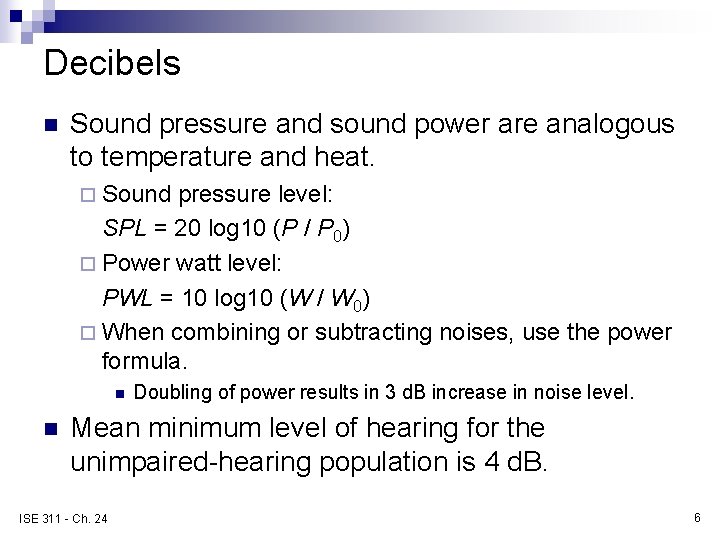 Decibels

Sound pressure and sound power are analogous to temperature and heat.

Sound pressure level:

$SPL = 20 \log10 (P / P_0)$

Power watt level:

$PWL = 10 \log10 (W / W_0)$

When combining or subtracting noises, use the power formula.

Doubling of power results in 3 dB increase in noise level.

Mean minimum level of hearing for the unimpaired-hearing population is 4 dB.

ISE 311 - Ch. 24

6